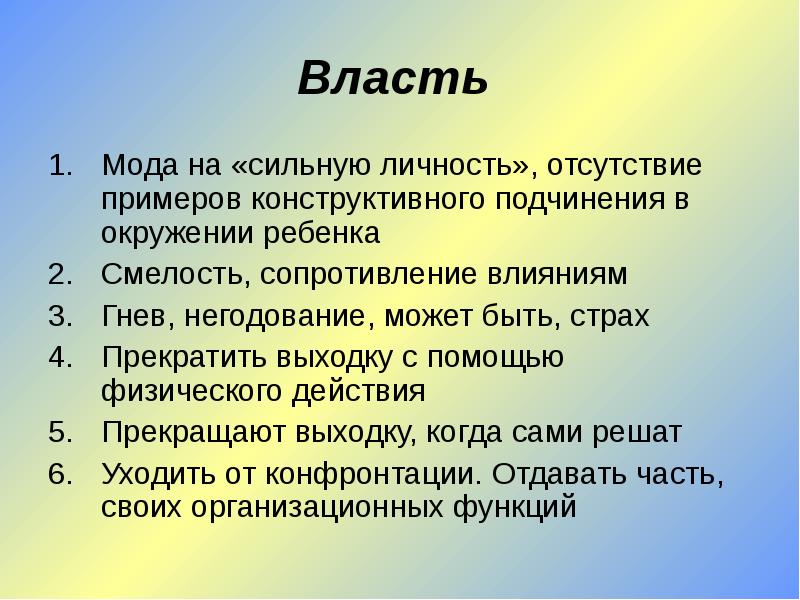 Власть

1. Мода на «сильную личность», отсутствие примеров конструктивного подчинения в окружении ребенка
2. Смелость, сопротивление влияниям
3. Гнев, негодование, может быть, страх
4. Прекратить выходку с помощью физического действия
5. Прекращают выходку, когда сами решат
6. Уходить от конфронтации. Отдавать часть, своих организационных функций